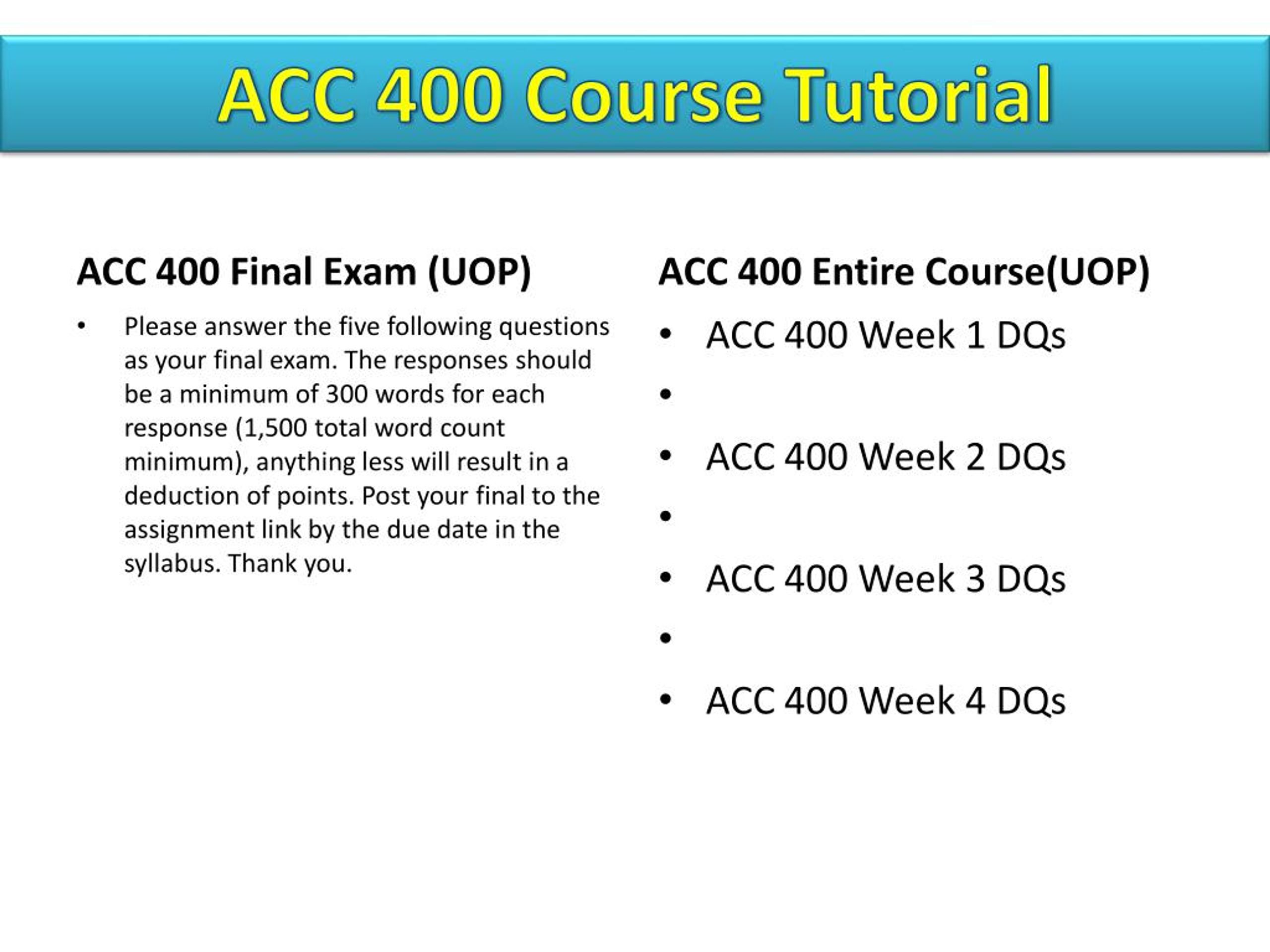 ACC 400 Course Tutorial

ACC 400 Final Exam (UOP)

• Please answer the five following questions as your final exam. The responses should be a minimum of 300 words for each response (1,500 total word count minimum), anything less will result in a deduction of points. Post your final to the assignment link by the due date in the syllabus. Thank you.

ACC 400 Entire Course(UOP)

• ACC 400 Week 1 DQs
•
• ACC 400 Week 2 DQs
•
• ACC 400 Week 3 DQs
•
• ACC 400 Week 4 DQs